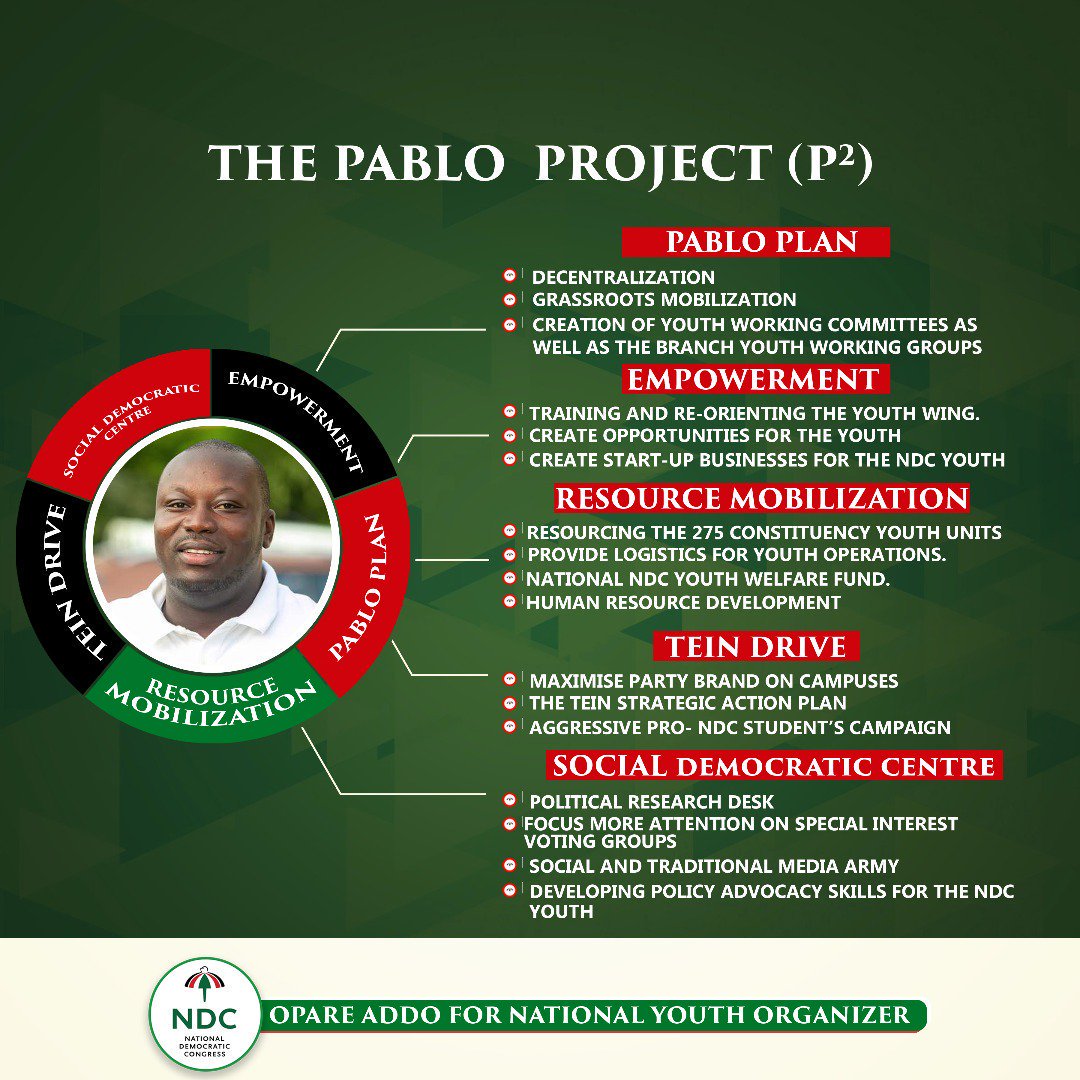 THE PABLO PROJECT ($P^2$)

SOCIAL DEMOCRATIC CENTRE
EMPOWERMENT
PABLO PLAN
RESOURCE MOBILIZATION
TEIN DRIVE

PABLO PLAN
DECENTRALIZATION
GRASSROOTS MOBILIZATION
CREATION OF YOUTH WORKING COMMITTEES AS WELL AS THE BRANCH YOUTH WORKING GROUPS

EMPOWERMENT
TRAINING AND RE-ORIENTING THE YOUTH WING.
CREATE OPPORTUNITIES FOR THE YOUTH
CREATE START-UP BUSINESSES FOR THE NDC YOUTH

RESOURCE MOBILIZATION
RESOURCING THE 275 CONSTITUENCY YOUTH UNITS
PROVIDE LOGISTICS FOR YOUTH OPERATIONS.
NATIONAL NDC YOUTH WELFARE FUND.
HUMAN RESOURCE DEVELOPMENT

TEIN DRIVE
MAXIMISE PARTY BRAND ON CAMPUSES
THE TEIN STRATEGIC ACTION PLAN
AGGRESSIVE PRO- NDC STUDENT'S CAMPAIGN

SOCIAL DEMOCRATIC CENTRE
POLITICAL RESEARCH DESK
FOCUS MORE ATTENTION ON SPECIAL INTEREST VOTING GROUPS
SOCIAL AND TRADITIONAL MEDIA ARMY
DEVELOPING POLICY ADVOCACY SKILLS FOR THE NDC YOUTH

NDC
NATIONAL DEMOCRATIC CONGRESS
OPARE ADDO FOR NATIONAL YOUTH ORGANIZER